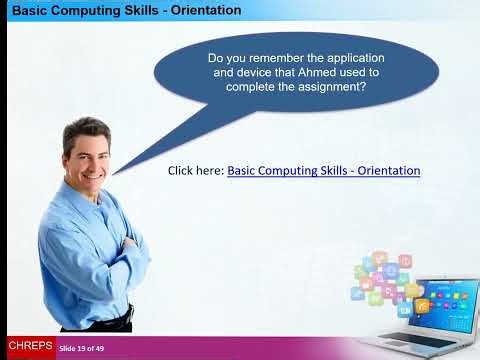 Basic Computing Skills - Orientation

Do you remember the application and device that Ahmed used to complete the assignment?

Click here: Basic Computing Skills - Orientation

CHREPS Slide 19 of 49